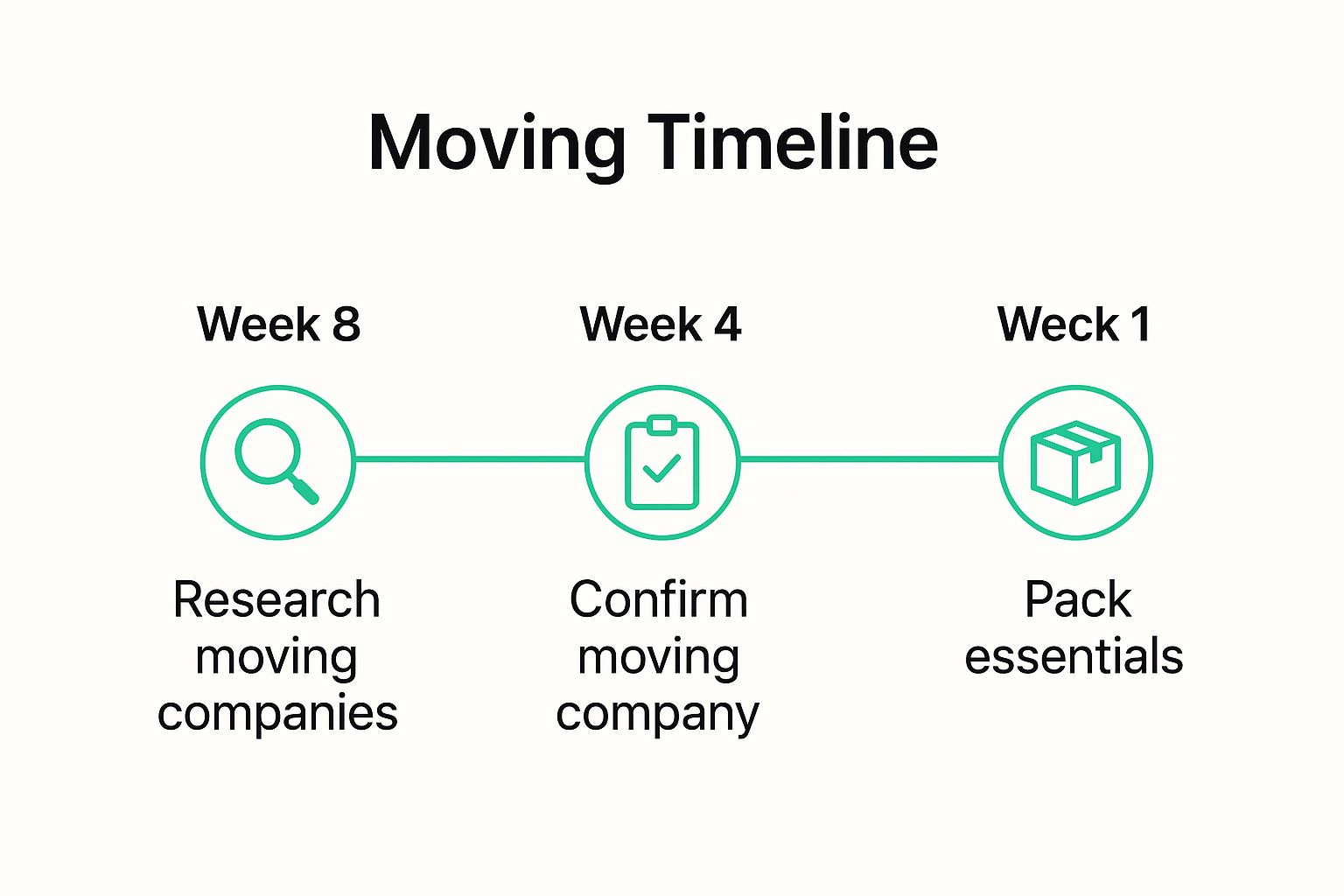 Moving Timeline

Week 8

Research moving companies

Week 4

Confirm moving company

Weck 1

Pack essentials